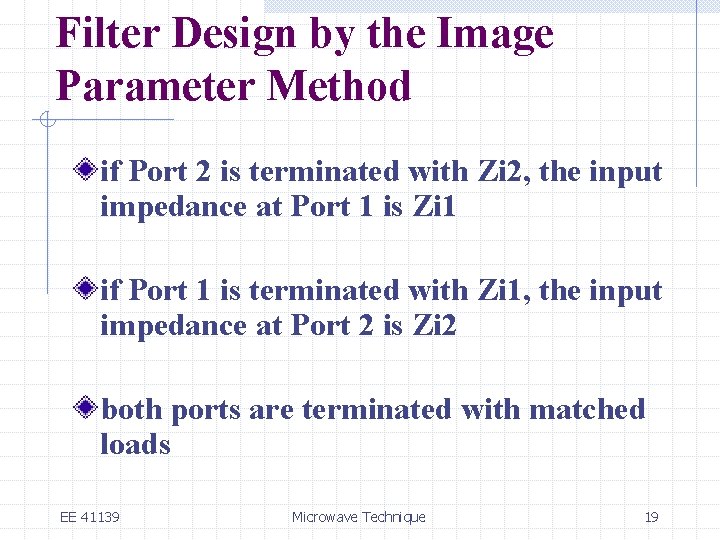 Filter Design by the Image Parameter Method

if Port 2 is terminated with Zi2, the input impedance at Port 1 is Zi1

if Port 1 is terminated with Zi1, the input impedance at Port 2 is Zi2

both ports are terminated with matched loads

EE 41139 Microwave Technique 19